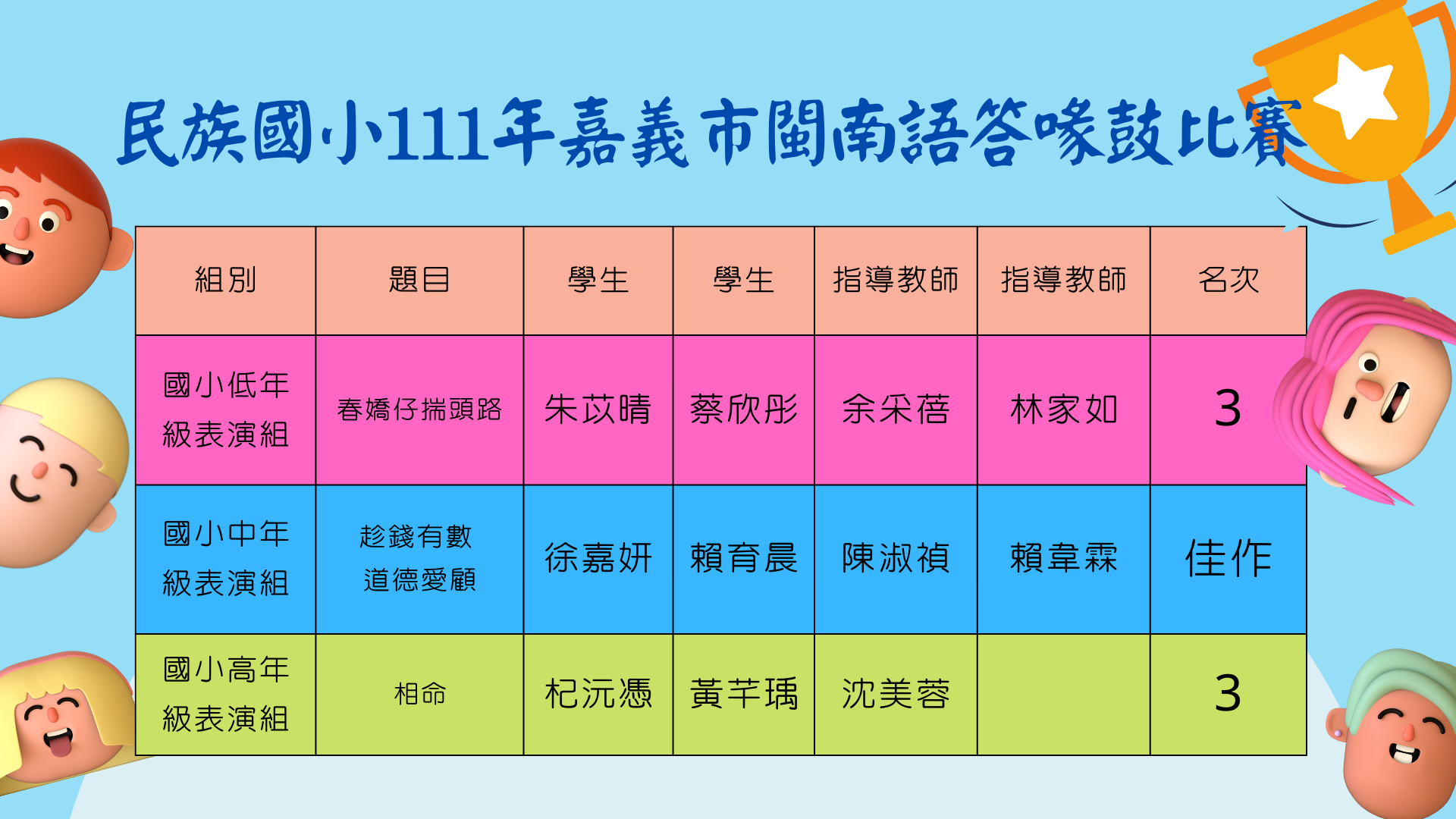 民族國小111年嘉義市閩南語答喙鼓比賽

| 組別 | 題目 | 學生 | 學生 | 指導教師 | 指導教師 | 名次 |
|---|---|---|---|---|---|---|
| 國小低年級表演組 | 春嬌仔揣頭路 | 朱苡晴 | 蔡欣彤 | 余采蓓 | 林家如 | 3 |
| 國小中年級表演組 | 趁錢有數 道德愛顧 | 徐嘉妍 | 賴育晨 | 陳淑禎 | 賴韋霖 | 佳作 |
| 國小高年級表演組 | 相命 | 杞沅憑 | 黃芊瑀 | 沈美蓉 | | 3 |